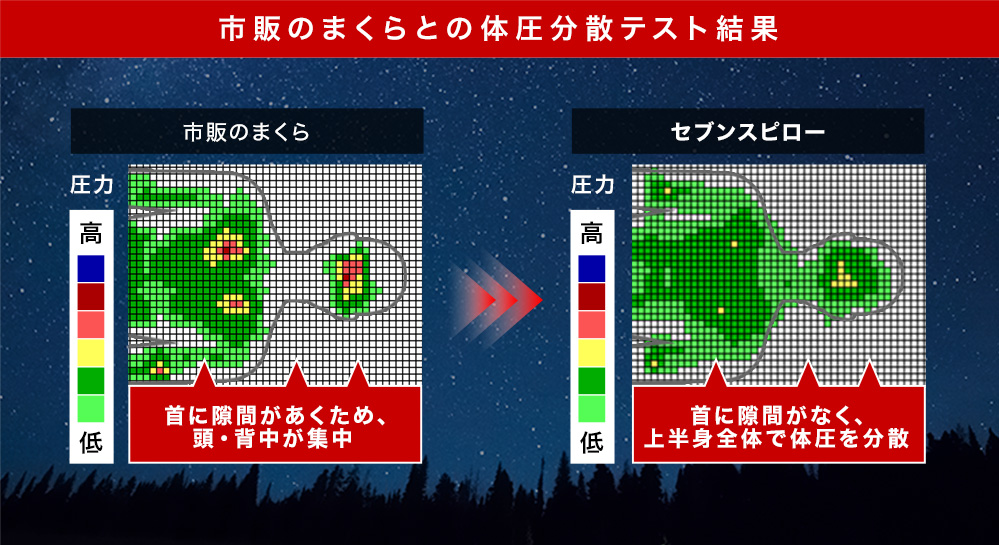 市販のまくらとの体圧分散テスト結果

市販のまくら

圧力

高

低

首に隙間があくため、頭・背中が集中

セブンスピロー

圧力

高

低

首に隙間がなく、上半身全体で体圧を分散